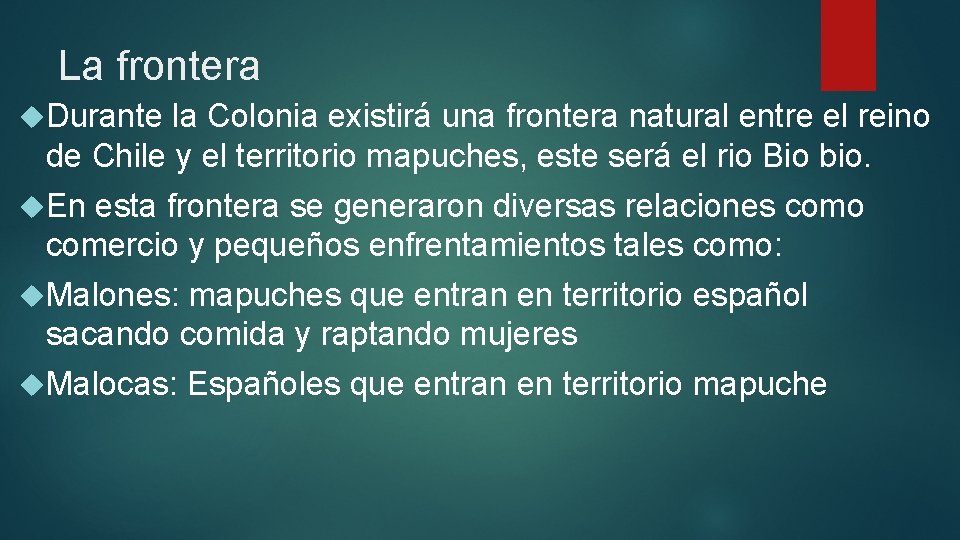 La frontera

Durante la Colonia existirá una frontera natural entre el reino de Chile y el territorio mapuches, este será el rio Bio bio.

En esta frontera se generaron diversas relaciones como comercio y pequeños enfrentamientos tales como:

Malones: mapuches que entran en territorio español sacando comida y raptando mujeres

Malocas: Españoles que entran en territorio mapuche